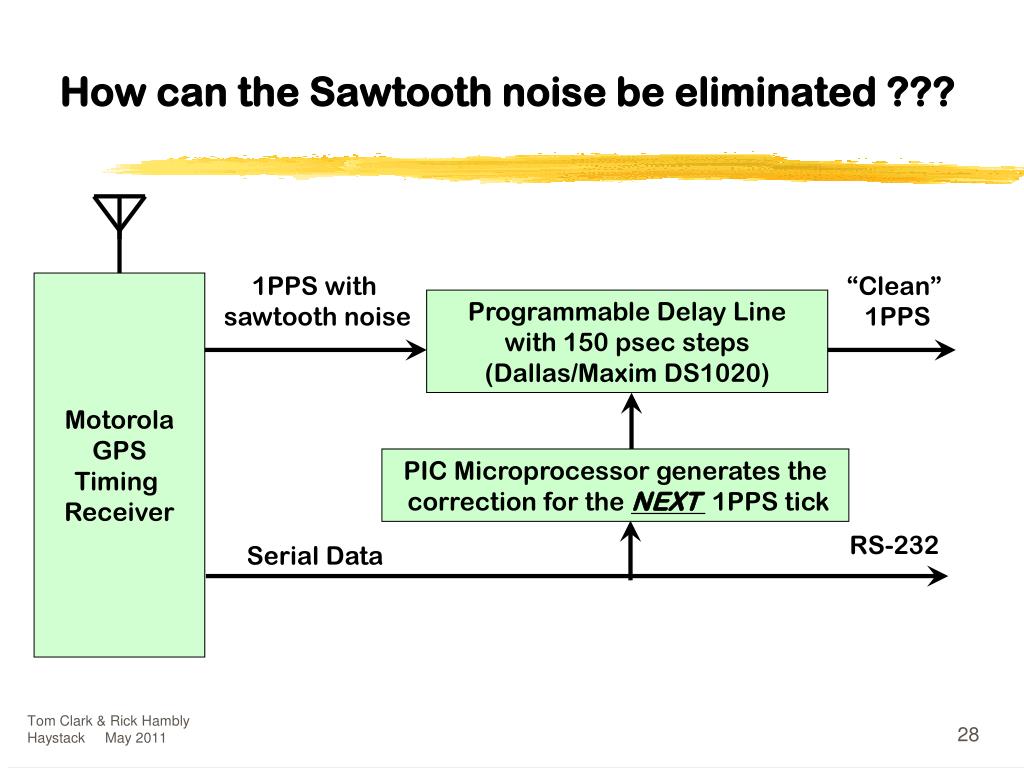 How can the Sawtooth noise be eliminated ???

Motorola GPS Timing Receiver

1PPS with sawtooth noise

Programmable Delay Line with 150 psec steps (Dallas/Maxim DS1020)

“Clean” 1PPS

PIC Microprocessor generates the correction for the NEXT 1PPS tick

Serial Data

RS-232

Tom Clark & Rick Hambly
Haystack May 2011

28